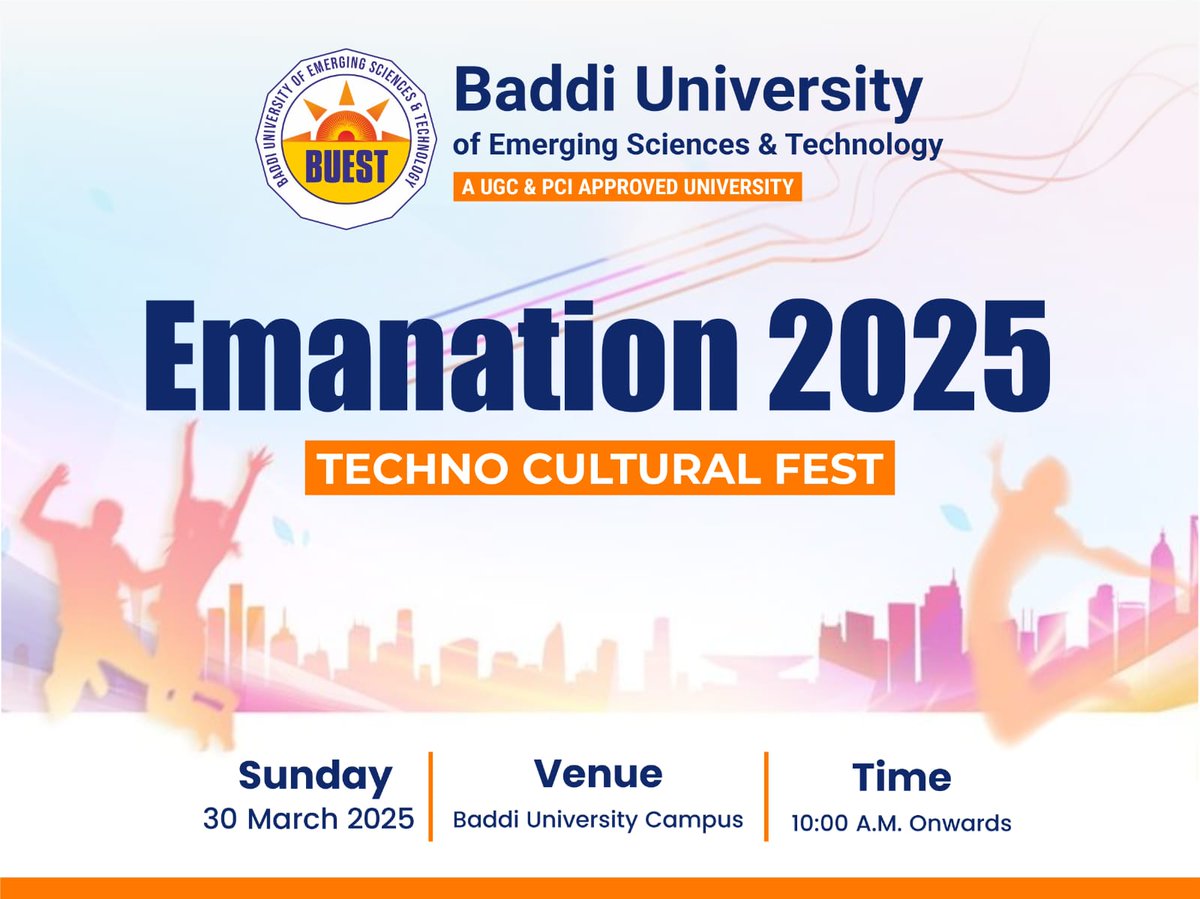 BADDI UNIVERSITY OF EMERGING SCIENCES & TECHNOLOGY
BUEST

Baddi University
of Emerging Sciences & Technology
A UGC & PCI APPROVED UNIVERSITY

Emanation 2025
TECHNO CULTURAL FEST

Sunday
30 March 2025

Venue
Baddi University Campus

Time
10:00 A.M. Onwards